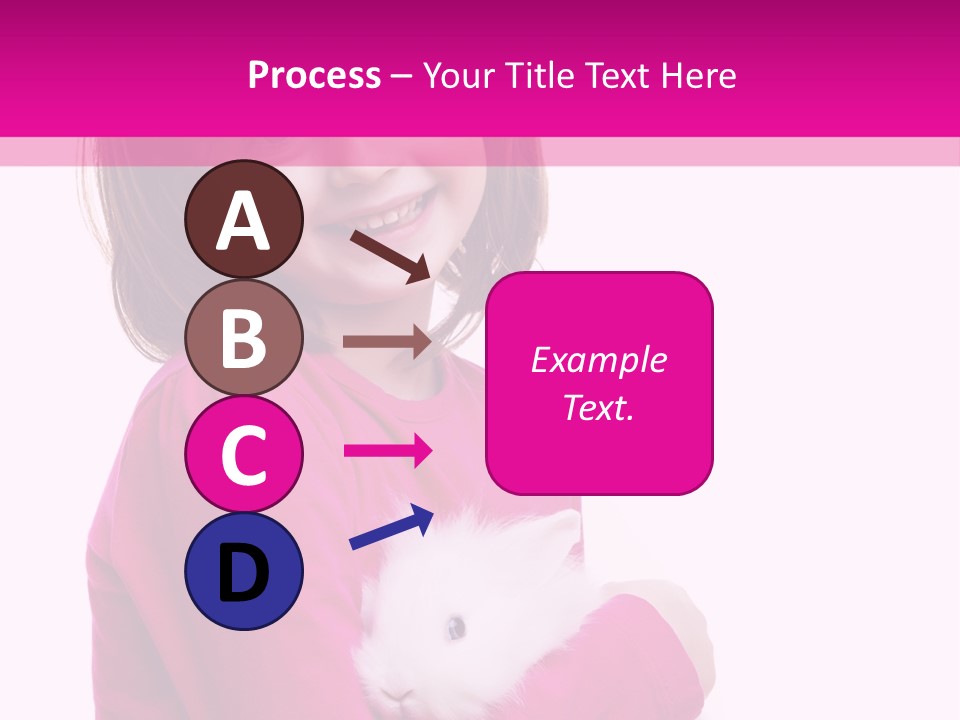 Process – Your Title Text Here

A

B

C

D

Example Text.